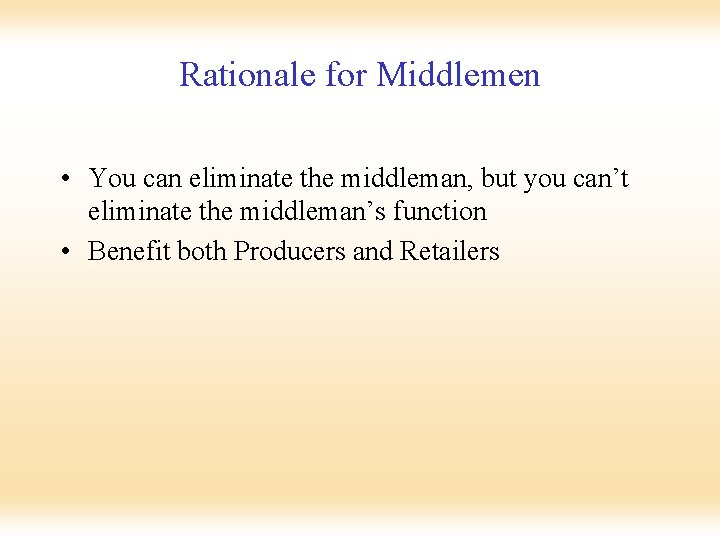 Rationale for Middlemen

• You can eliminate the middleman, but you can’t eliminate the middleman’s function
• Benefit both Producers and Retailers